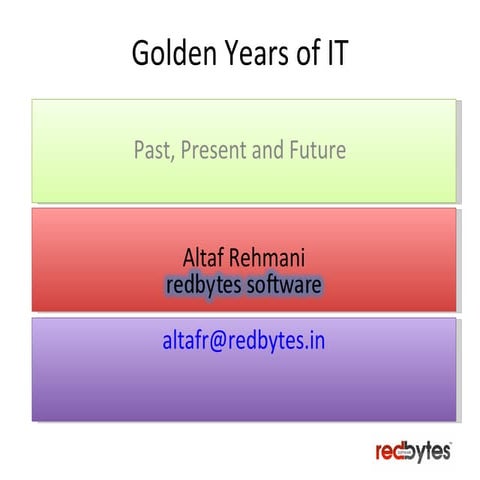 Golden Years of IT

Past, Present and Future

Altaf Rehmani
redbytes software

altafr@redbytes.in

redbytes